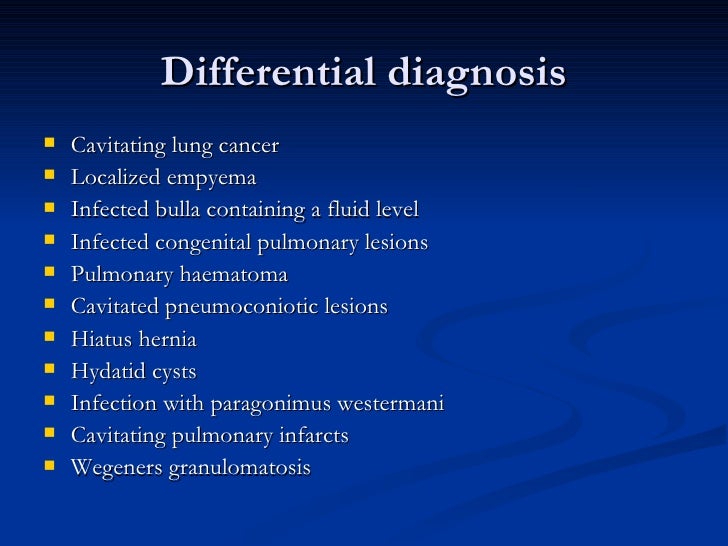 Differential diagnosis

- Cavitating lung cancer
- Localized empyema
- Infected bulla containing a fluid level
- Infected congenital pulmonary lesions
- Pulmonary haematoma
- Cavitated pneumoconiotic lesions
- Hiatus hernia
- Hydatid cysts
- Infection with paragonimus westermani
- Cavitating pulmonary infarcts
- Wegeners granulomatosis